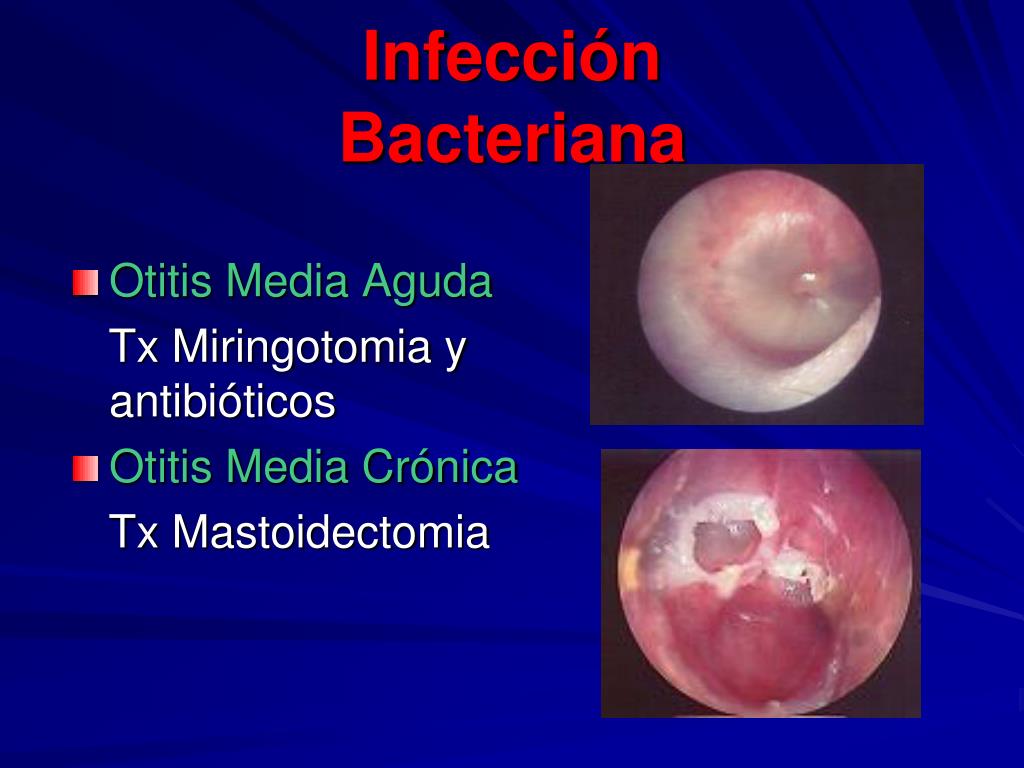 Infección Bacteriana

Otitis Media Aguda

Tx Miringotomia y antibióticos

Otitis Media Crónica

Tx Mastoidectomia